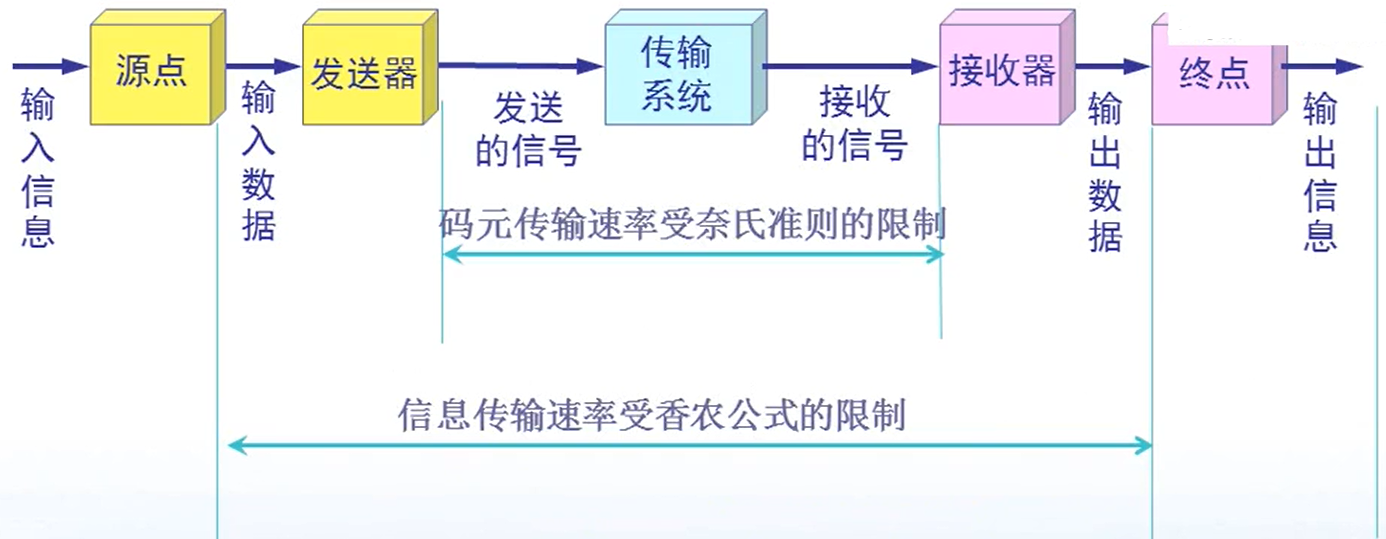 输入信息

源点

输入数据

发送器

发送的信号

传输系统

接收的信号

接收器

输出数据

终点

输出信息

码元传输速率受奈氏准则的限制

信息传输速率受香农公式的限制